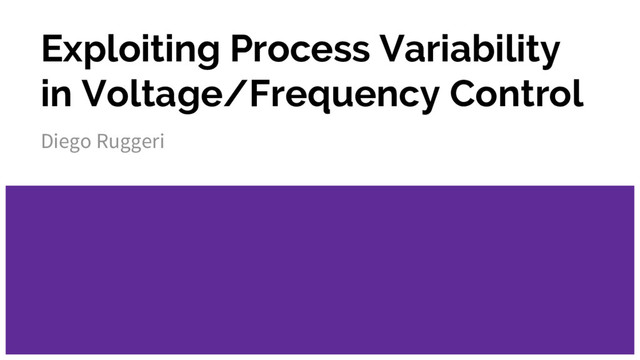 Exploiting Process Variability in Voltage/Frequency Control

Diego Ruggeri